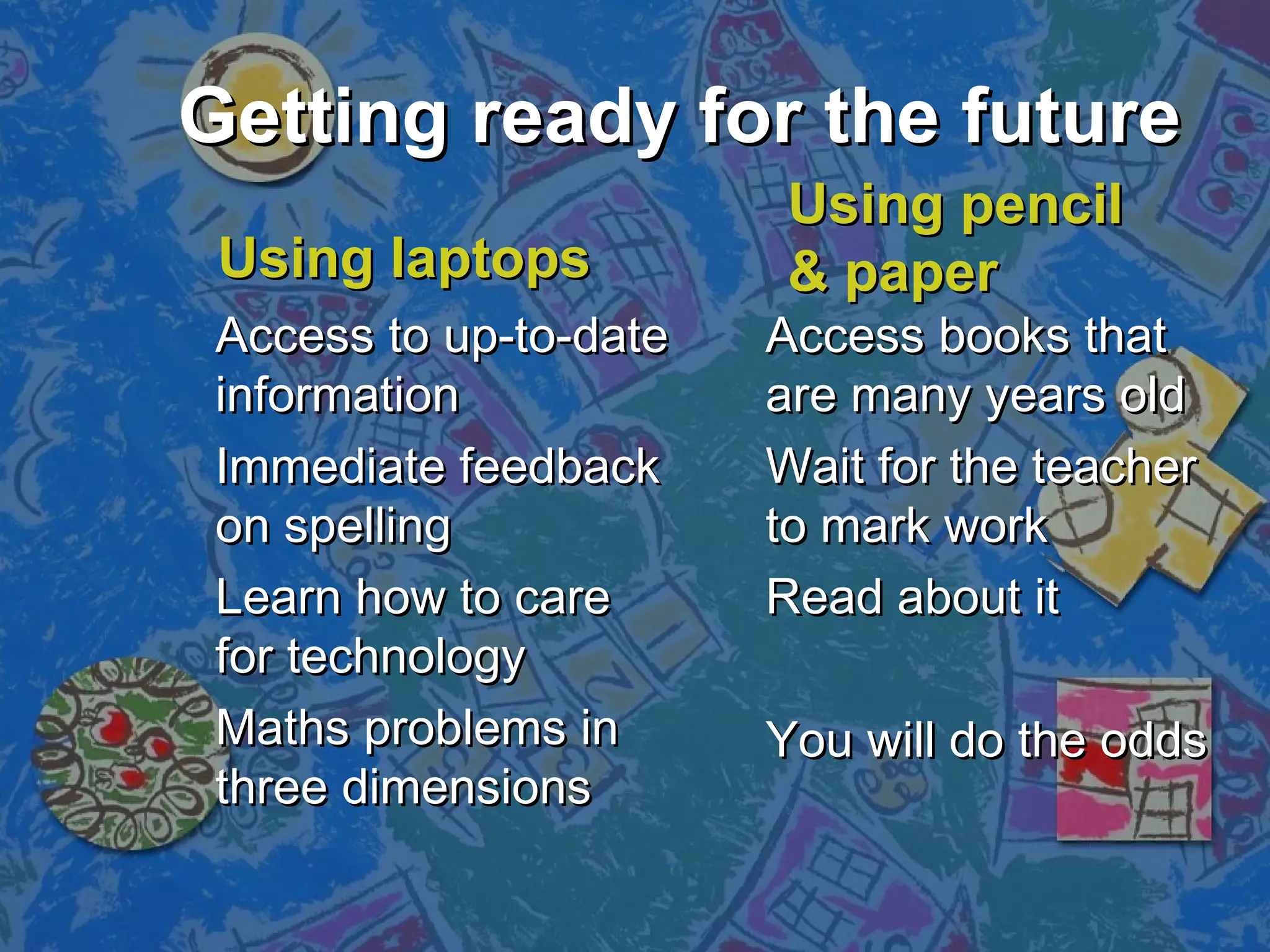 Getting ready for the future

Using laptops

Access to up-to-date information

Immediate feedback on spelling

Learn how to care for technology

Maths problems in three dimensions

Using pencil & paper

Access books that are many years old

Wait for the teacher to mark work

Read about it

You will do the odds